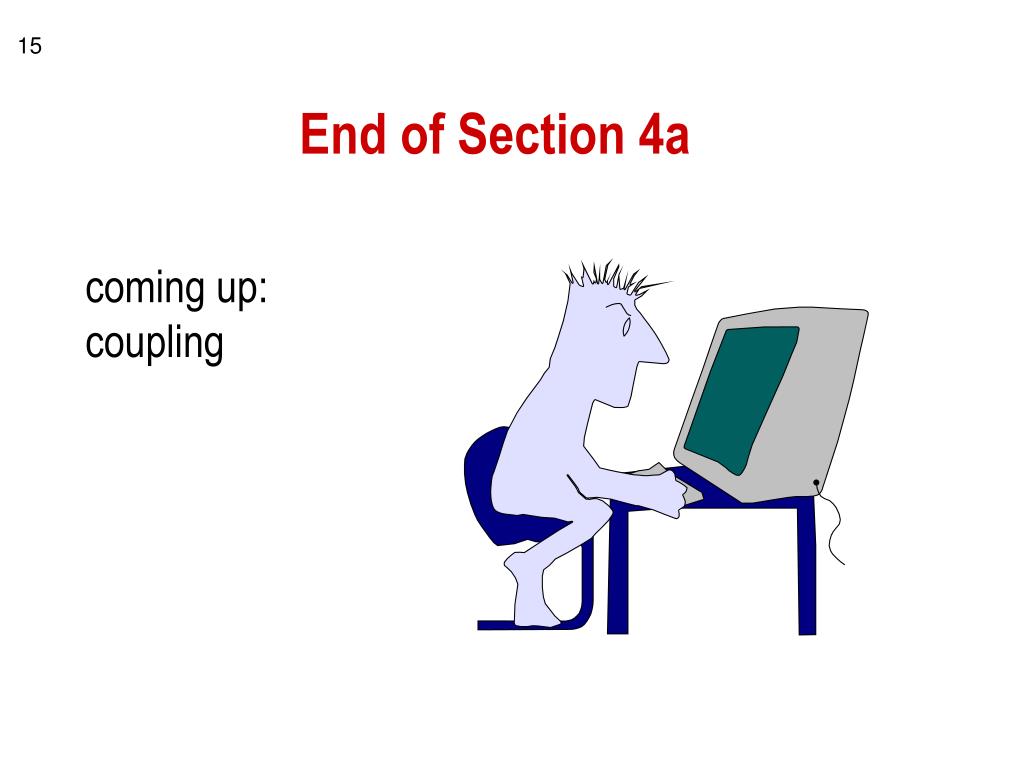 15

End of Section 4a

coming up:
coupling